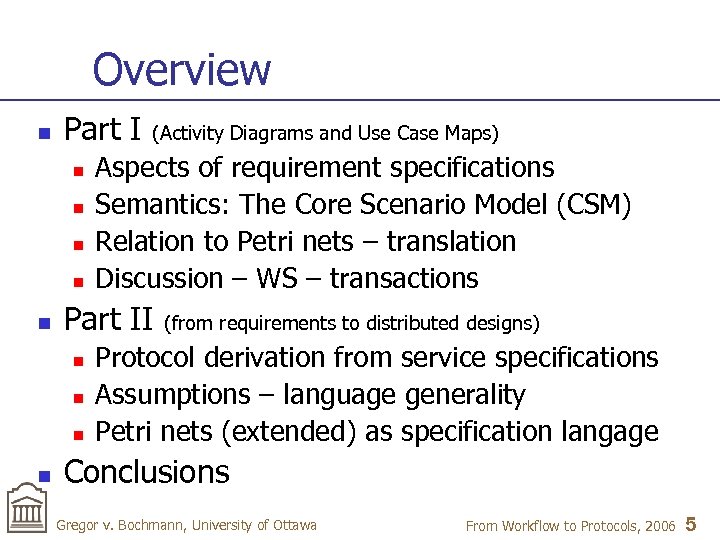 Overview

- Part I (Activity Diagrams and Use Case Maps)
  - Aspects of requirement specifications
  - Semantics: The Core Scenario Model (CSM)
  - Relation to Petri nets – translation
  - Discussion – WS – transactions
- Part II (from requirements to distributed designs)
  - Protocol derivation from service specifications
  - Assumptions – language generality
  - Petri nets (extended) as specification langage
- Conclusions

Gregor v. Bochmann, University of Ottawa

From Workflow to Protocols, 2006 5